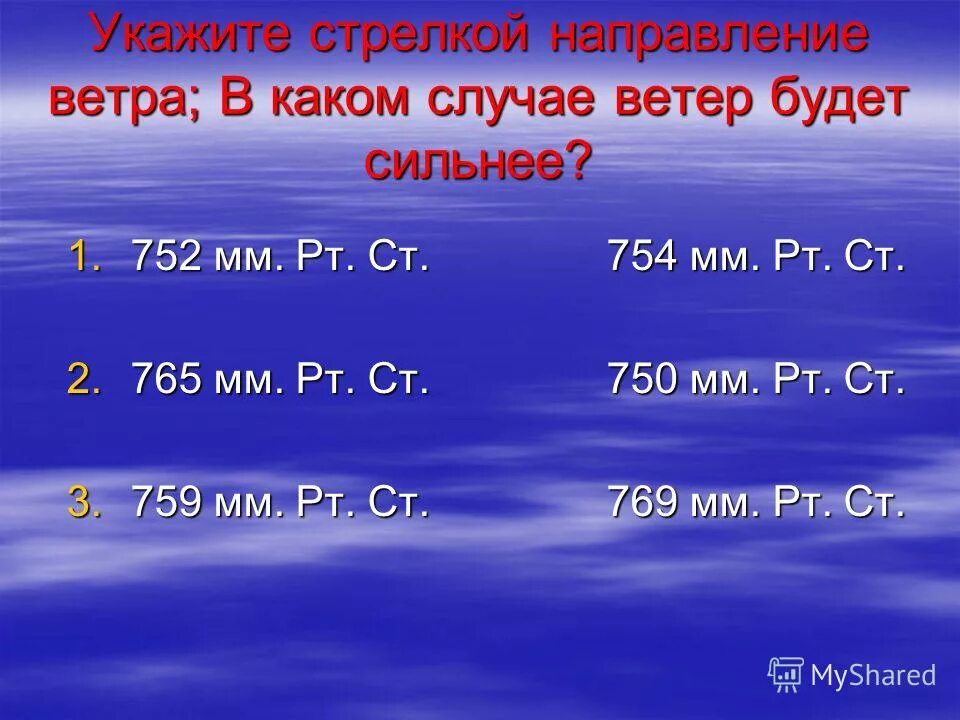 Укажите стрелкой направление ветра; В каком случае ветер будет сильнее?

1. 752 мм. Рт. Ст.  754 мм. Рт. Ст.

2. 765 мм. Рт. Ст.  750 мм. Рт. Ст.

3. 759 мм. Рт. Ст.  769 мм. Рт. Ст.

MyShared